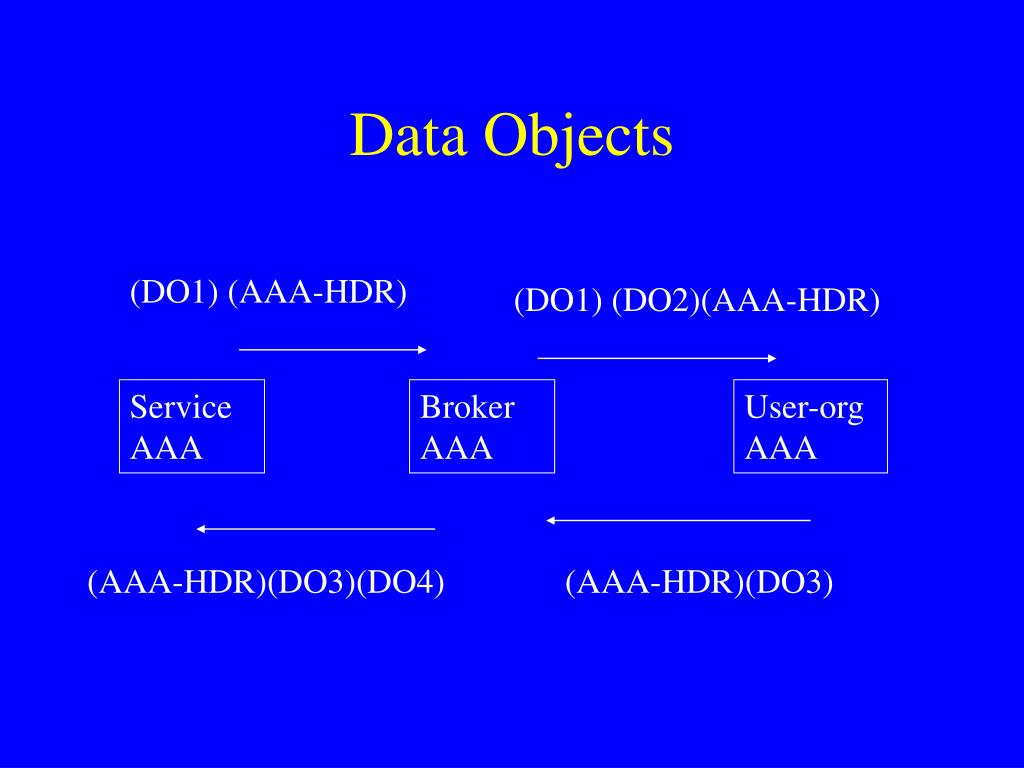 Data Objects

(DO1) (AAA-HDR)

(DO1) (DO2)(AAA-HDR)

Service
AAA

Broker
AAA

User-org
AAA

(AAA-HDR)(DO3)(DO4)

(AAA-HDR)(DO3)